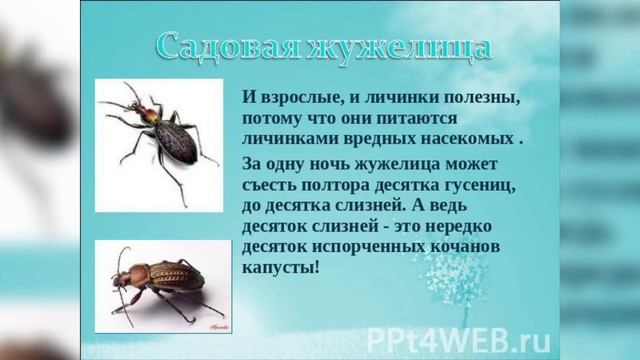 Садовая жужелица

И взрослые, и личинки полезны, потому что они питаются личинками вредных насекомых .

За одну ночь жужелица может съесть полтора десятка гусениц, до десятка слизней. А ведь десяток слизней - это нередко десяток испорченных кочанов капусты!

PPt4WEB.ru